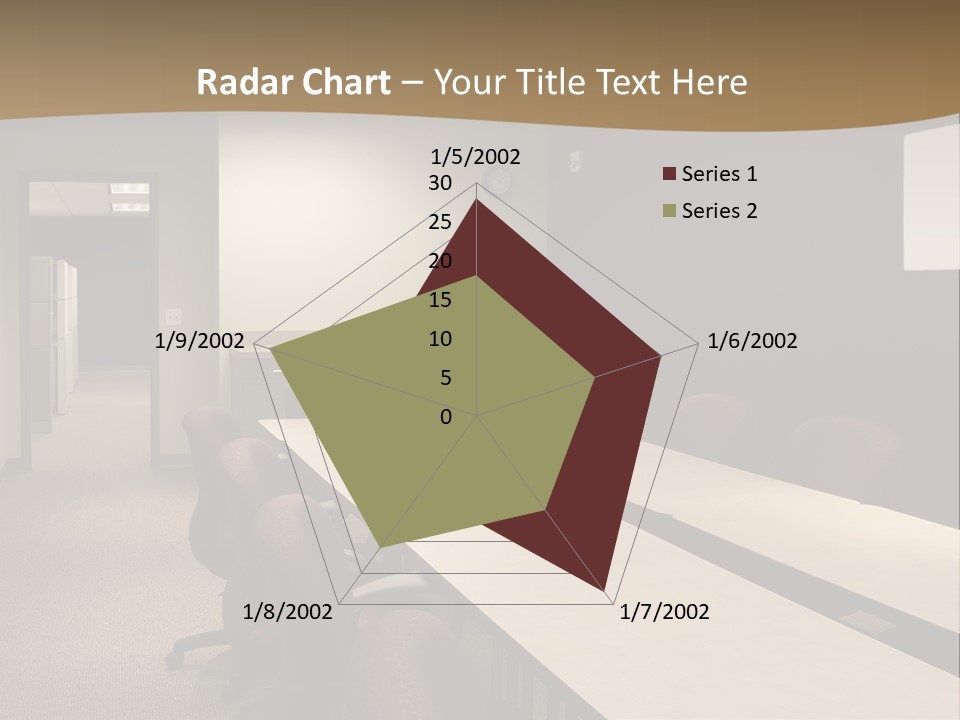 Radar Chart – Your Title Text Here

1/5/2002
30
25
20
15
10
5
0
1/6/2002
1/7/2002
1/8/2002
1/9/2002

Series 1
Series 2